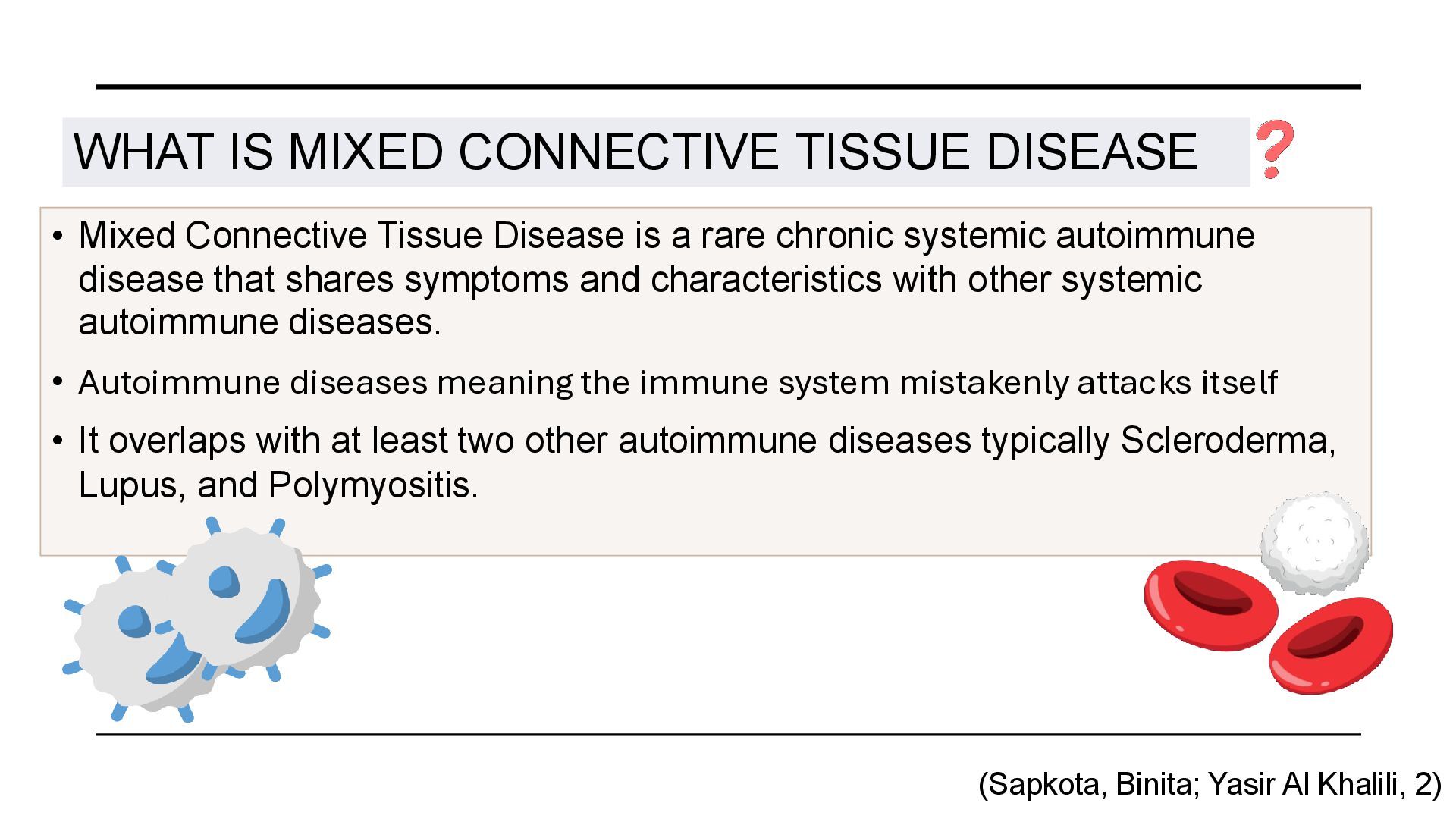 WHAT IS MIXED CONNECTIVE TISSUE DISEASE ?

• Mixed Connective Tissue Disease is a rare chronic systemic autoimmune disease that shares symptoms and characteristics with other systemic autoimmune diseases.

• Autoimmune diseases meaning the immune system mistakenly attacks itself

• It overlaps with at least two other autoimmune diseases typically Scleroderma, Lupus, and Polymyositis.

(Sapkota, Binita; Yasir Al Khalili, 2)